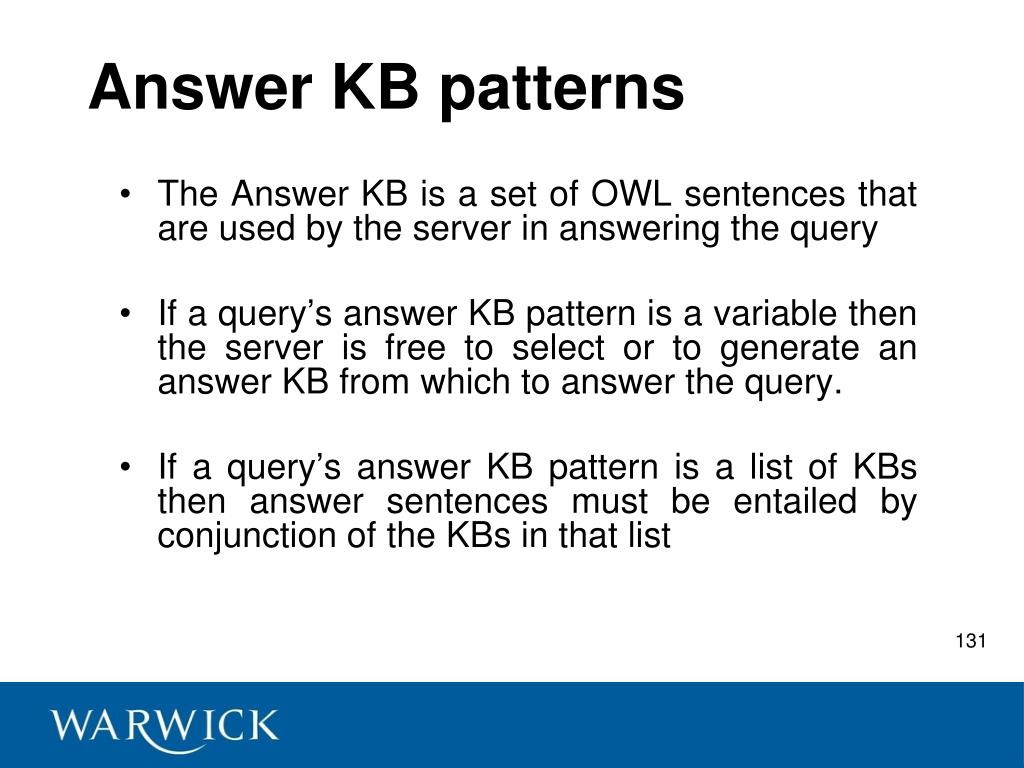 Answer KB patterns

• The Answer KB is a set of OWL sentences that are used by the server in answering the query

• If a query's answer KB pattern is a variable then the server is free to select or to generate an answer KB from which to answer the query.

• If a query's answer KB pattern is a list of KBs then answer sentences must be entailed by conjunction of the KBs in that list

131

WARWICK